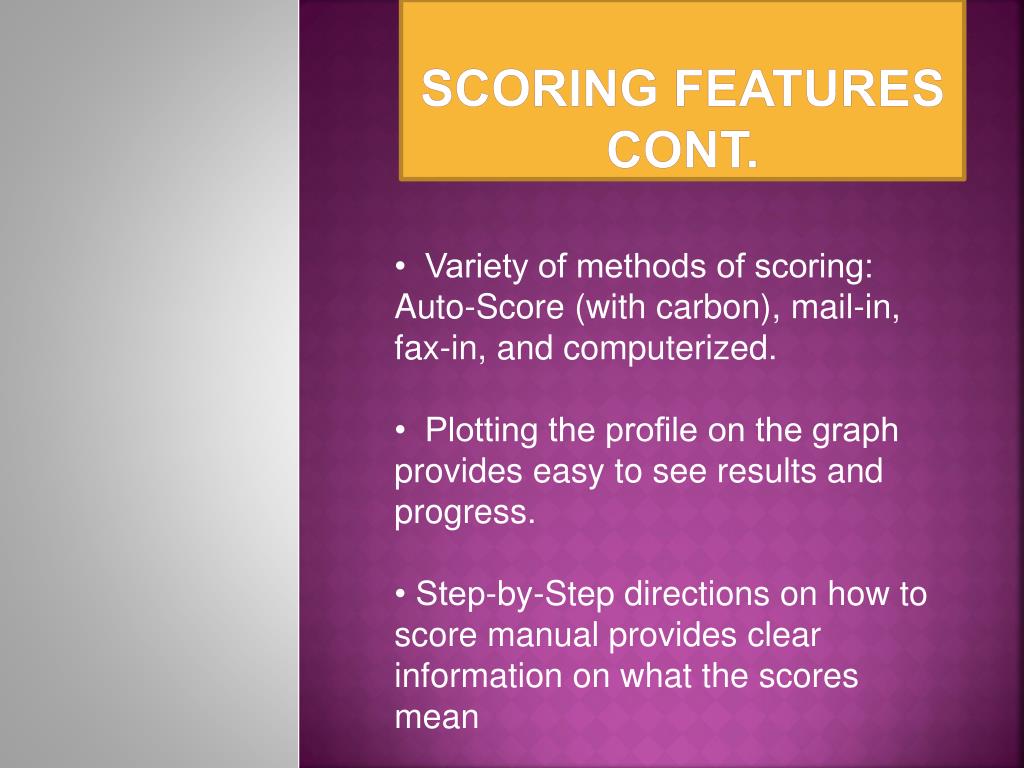 SCORING FEATURES CONT.

• Variety of methods of scoring: Auto-Score (with carbon), mail-in, fax-in, and computerized.

• Plotting the profile on the graph provides easy to see results and progress.

• Step-by-Step directions on how to score manual provides clear information on what the scores mean